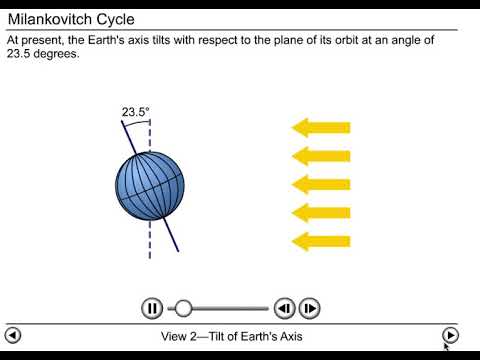 Milankovitch Cycle

At present, the Earth's axis tilts with respect to the plane of its orbit at an angle of 23.5 degrees.

23.5°

View 2—Tilt of Earth's Axis